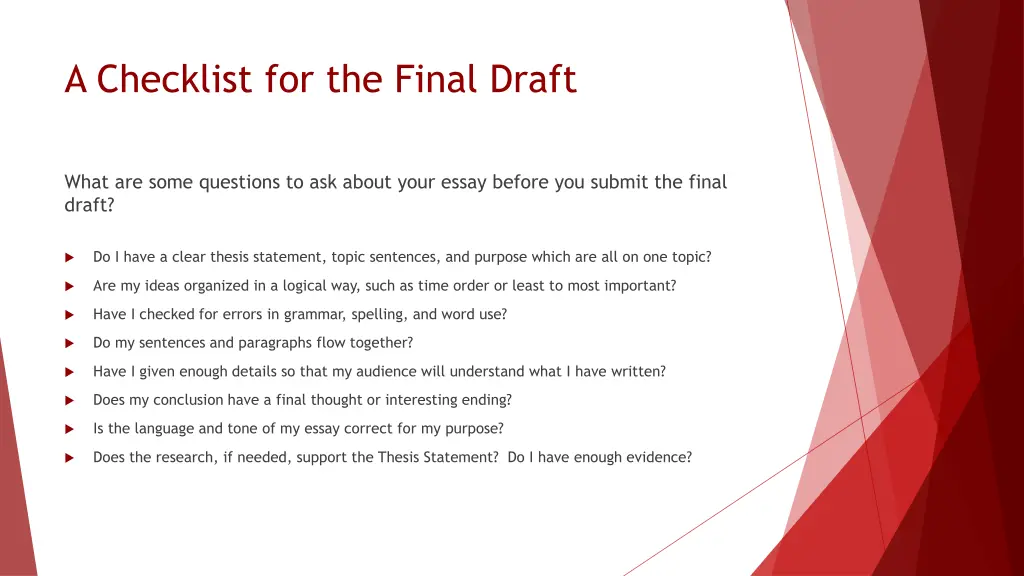 A Checklist for the Final Draft

What are some questions to ask about your essay before you submit the final draft?

Do I have a clear thesis statement, topic sentences, and purpose which are all on one topic?

Are my ideas organized in a logical way, such as time order or least to most important?

Have I checked for errors in grammar, spelling, and word use?

Do my sentences and paragraphs flow together?

Have I given enough details so that my audience will understand what I have written?

Does my conclusion have a final thought or interesting ending?

Is the language and tone of my essay correct for my purpose?

Does the research, if needed, support the Thesis Statement? Do I have enough evidence?